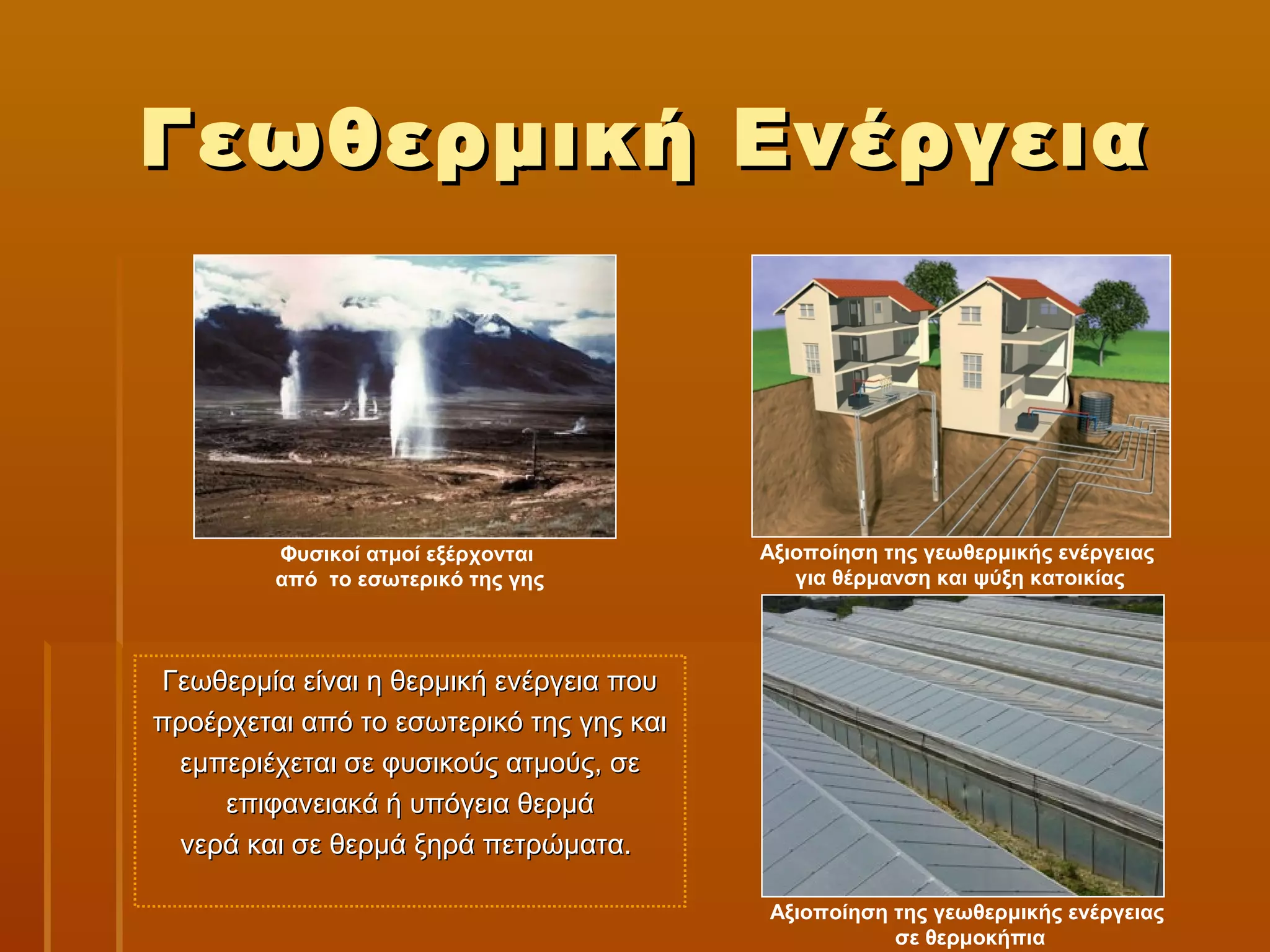 Γεωθερμική Ενέργεια

Φυσικοί ατμοί εξέρχονται από το εσωτερικό της γης

Αξιοποίηση της γεωθερμικής ενέργειας για θέρμανση και ψύξη κατοικίας

Γεωθερμία είναι η θερμική ενέργεια που προέρχεται από το εσωτερικό της γης και εμπεριέχεται σε φυσικούς ατμούς, σε επιφανειακά ή υπόγεια θερμά νερά και σε θερμά ξηρά πετρώματα.

Αξιοποίηση της γεωθερμικής ενέργειας σε θερμοκήπια